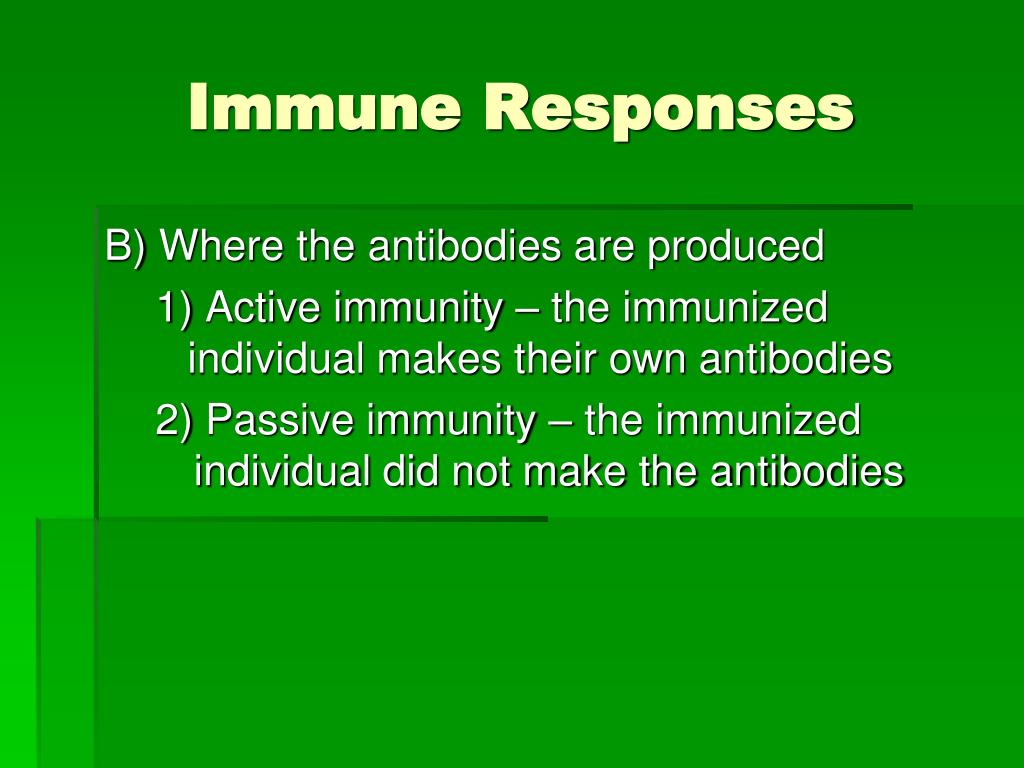 Immune Responses

B) Where the antibodies are produced

1) Active immunity – the immunized individual makes their own antibodies

2) Passive immunity – the immunized individual did not make the antibodies